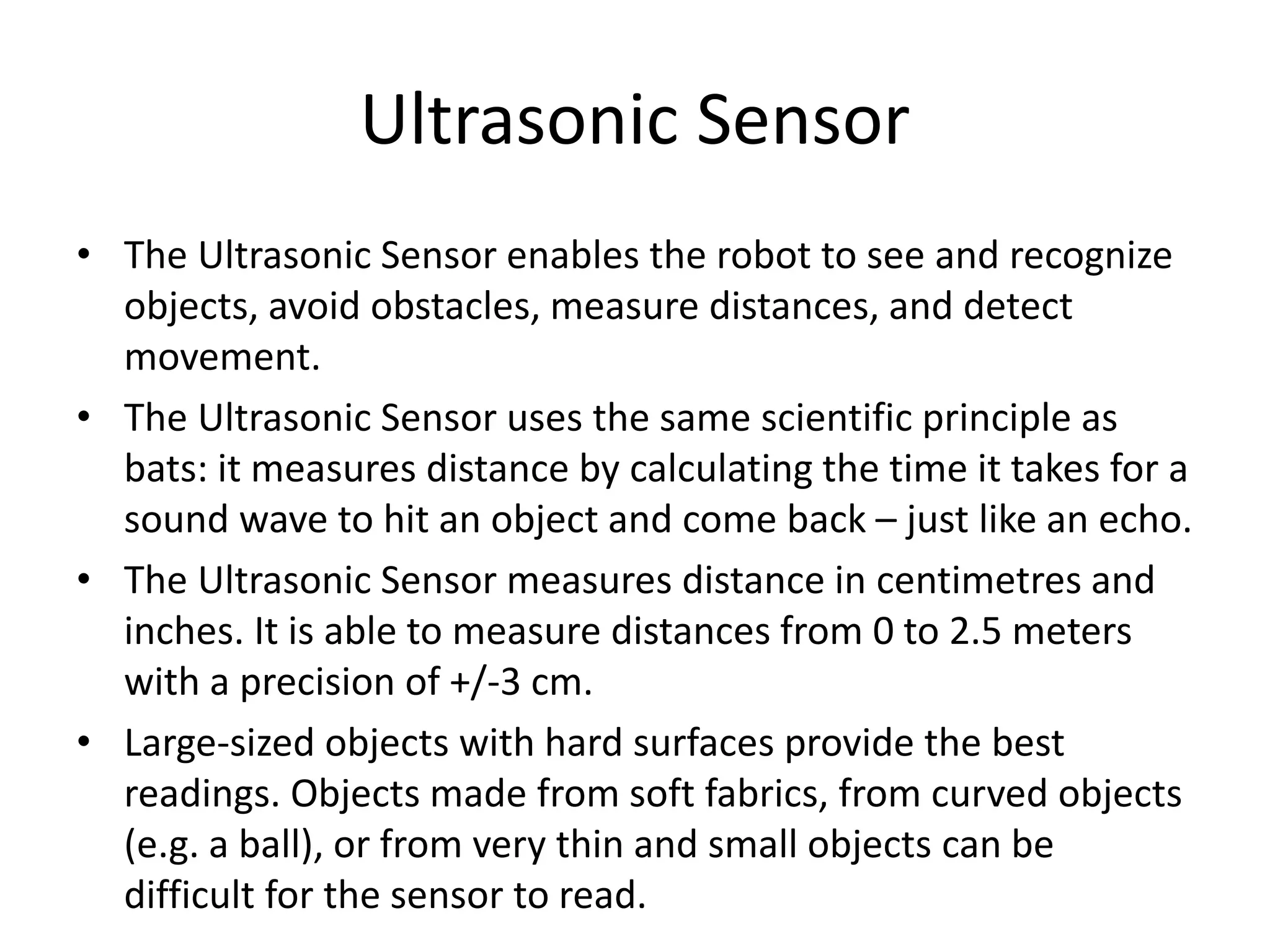 Ultrasonic Sensor

• The Ultrasonic Sensor enables the robot to see and recognize objects, avoid obstacles, measure distances, and detect movement.

• The Ultrasonic Sensor uses the same scientific principle as bats: it measures distance by calculating the time it takes for a sound wave to hit an object and come back – just like an echo.

• The Ultrasonic Sensor measures distance in centimetres and inches. It is able to measure distances from 0 to 2.5 meters with a precision of +/-3 cm.

• Large-sized objects with hard surfaces provide the best readings. Objects made from soft fabrics, from curved objects (e.g. a ball), or from very thin and small objects can be difficult for the sensor to read.